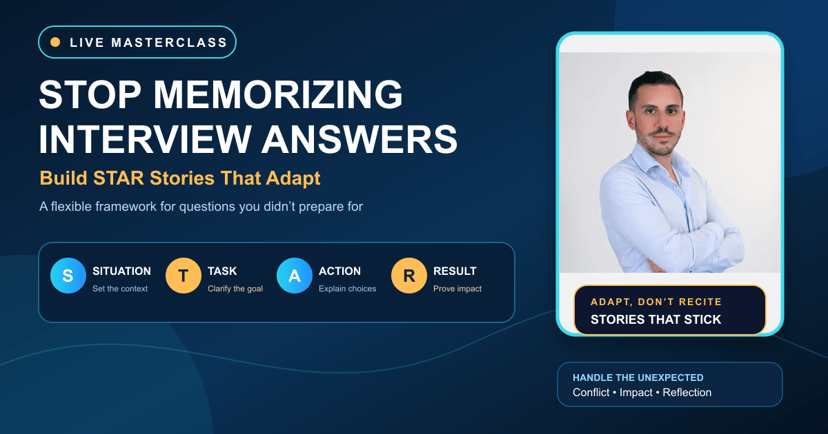 LIVE MASTERCLASS

STOP MEMORIZING INTERVIEW ANSWERS

Build STAR Stories That Adapt

A flexible framework for questions you didn't prepare for

S
SITUATION
Set the context

T
TASK
Clarify the goal

A
ACTION
Explain choices

R
RESULT
Prove impact

ADAPT, DON'T RECITE
STORIES THAT STICK

HANDLE THE UNEXPECTED
Conflict • Impact • Reflection